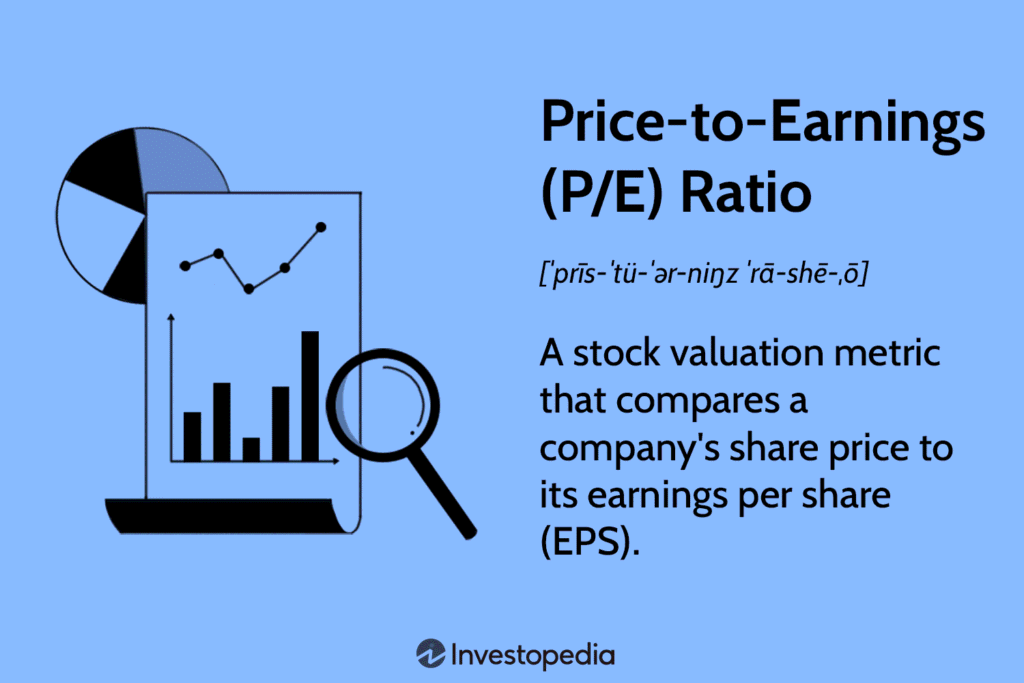 Price-to-Earnings (P/E) Ratio

[ˈprīs-ˈtü-ˈər-niŋz ˈrā-shē-ˌō]

A stock valuation metric that compares a company's share price to its earnings per share (EPS).

Investopedia